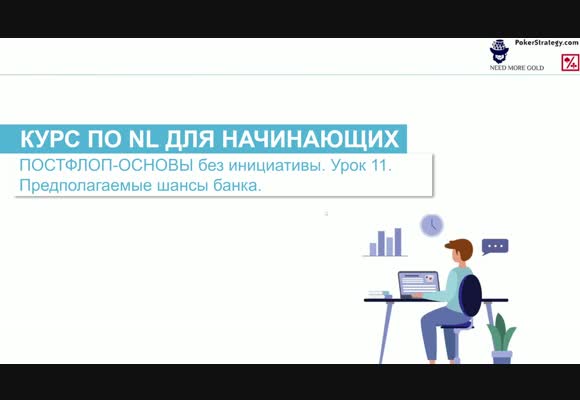 PokerStrategy.com

NEED MORE GOLD

КУРС ПО NL ДЛЯ НАЧИНАЮЩИХ

ПОСТФЛОП-ОСНОВЫ без инициативы. Урок 11. Предполагаемые шансы банка.